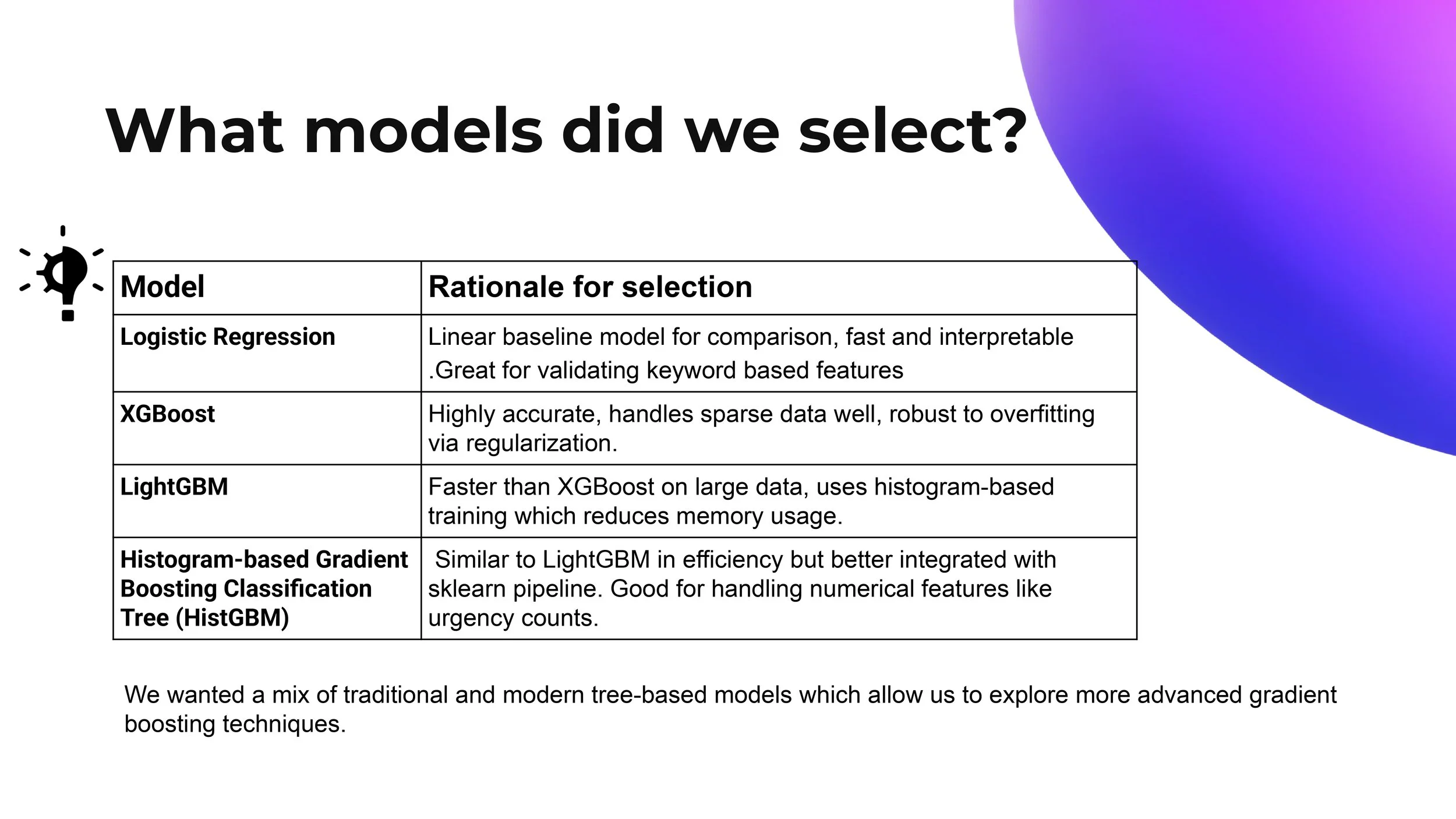 What models did we select?

| Model | Rationale for selection |
|---|---|
| Logistic Regression | Linear baseline model for comparison, fast and interpretable .Great for validating keyword based features |
| XGBoost | Highly accurate, handles sparse data well, robust to overfitting via regularization. |
| LightGBM | Faster than XGBoost on large data, uses histogram-based training which reduces memory usage. |
| Histogram-based Gradient Boosting Classification Tree (HistGBM) | Similar to LightGBM in efficiency but better integrated with sklearn pipeline. Good for handling numerical features like urgency counts. |

We wanted a mix of traditional and modern tree-based models which allow us to explore more advanced gradient boosting techniques.